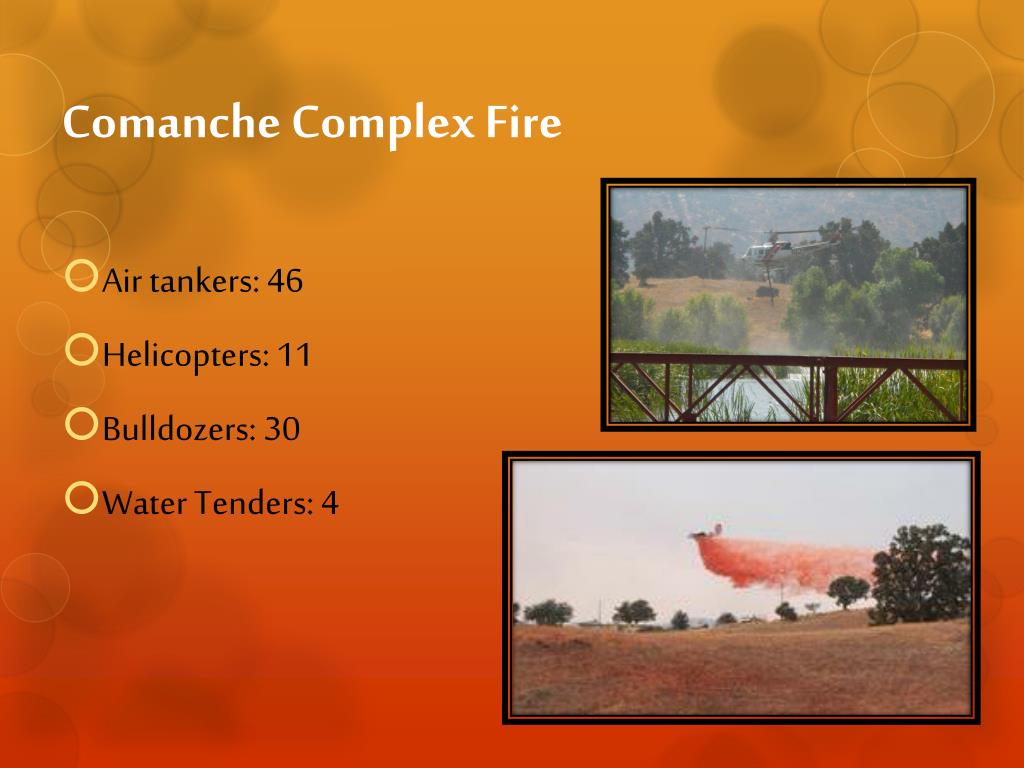 Comanche Complex Fire

Air tankers: 46

Helicopters: 11

Bulldozers: 30

Water Tenders: 4